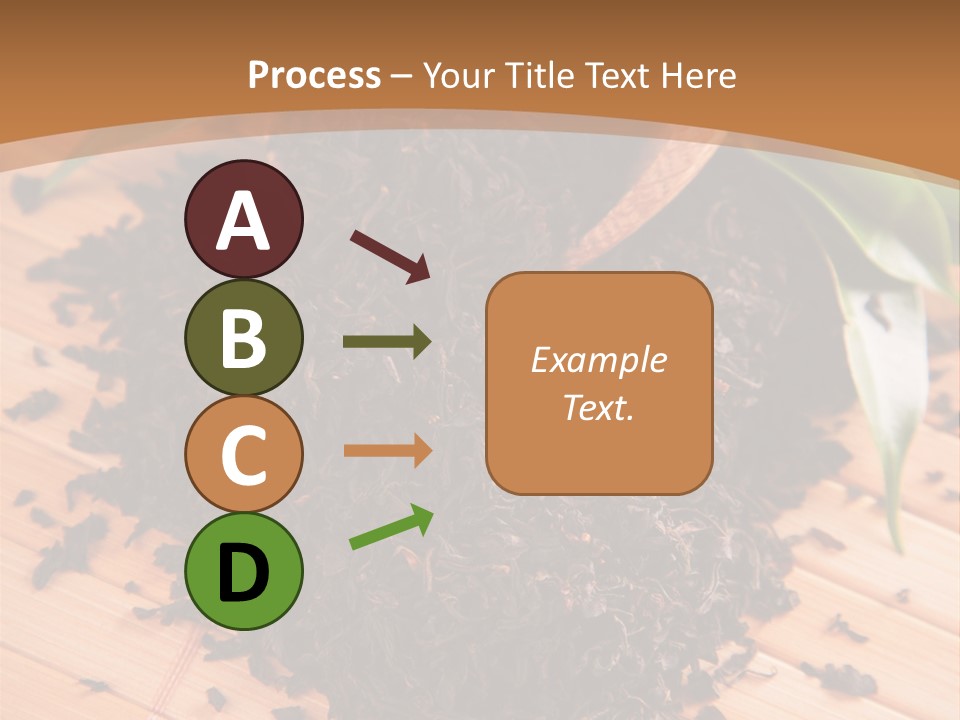 Process – Your Title Text Here

A

B

C

D

Example Text.